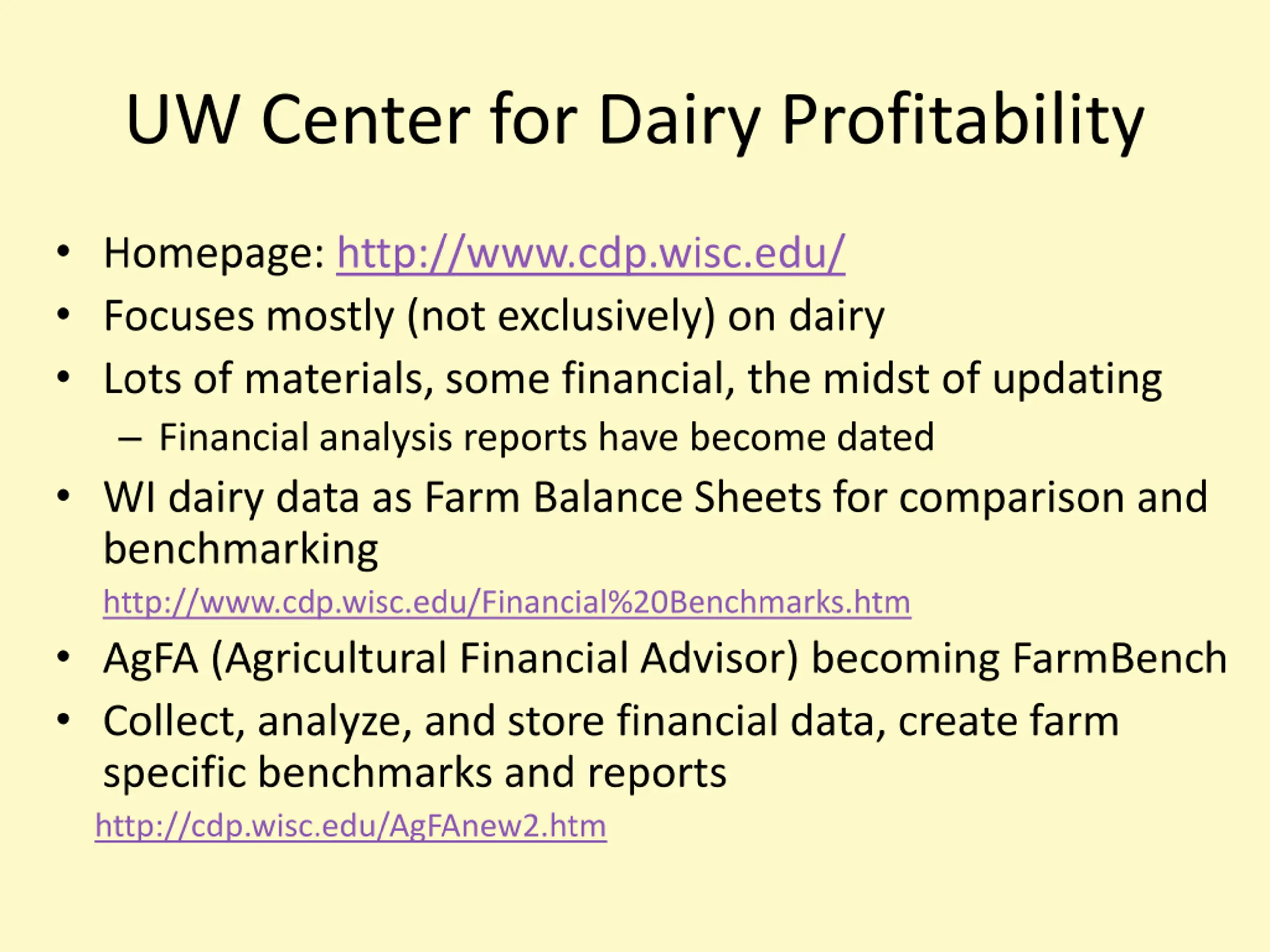 UW Center for Dairy Profitability

• Homepage: http://www.cdp.wisc.edu/
• Focuses mostly (not exclusively) on dairy
• Lots of materials, some financial, the midst of updating
  – Financial analysis reports have become dated
• WI dairy data as Farm Balance Sheets for comparison and benchmarking
http://www.cdp.wisc.edu/Financial%20Benchmarks.htm
• AgFA (Agricultural Financial Advisor) becoming FarmBench
• Collect, analyze, and store financial data, create farm specific benchmarks and reports
http://cdp.wisc.edu/AgFAnew2.htm